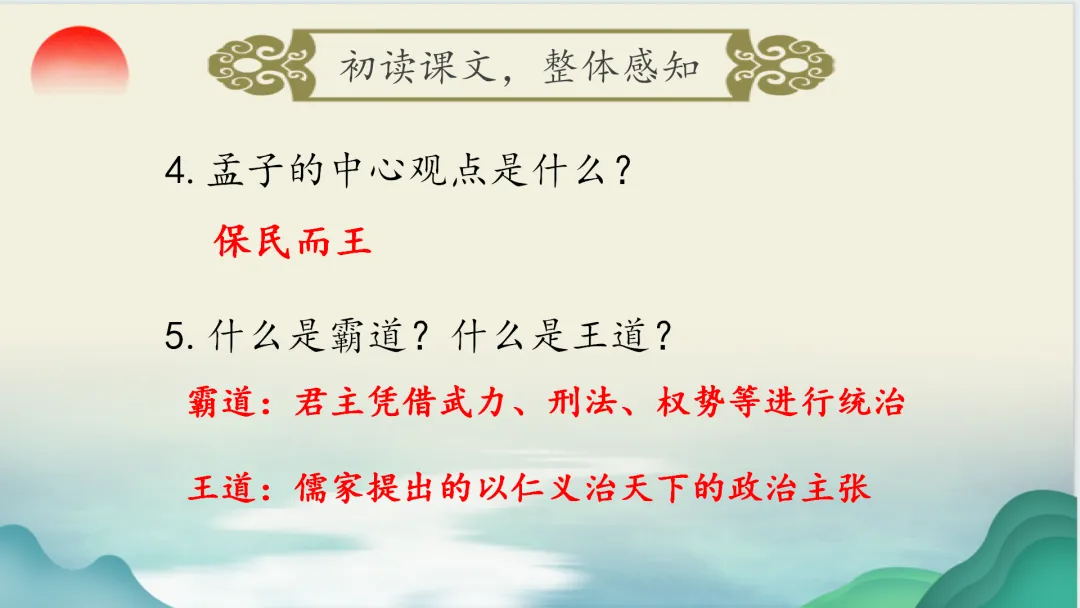 初读课文，整体感知

4. 孟子的中心观点是什么？

保民而王

5. 什么是霸道？什么是王道？

霸道：君主凭借武力、刑法、权势等进行统治

王道：儒家提出的以仁义治天下的政治主张